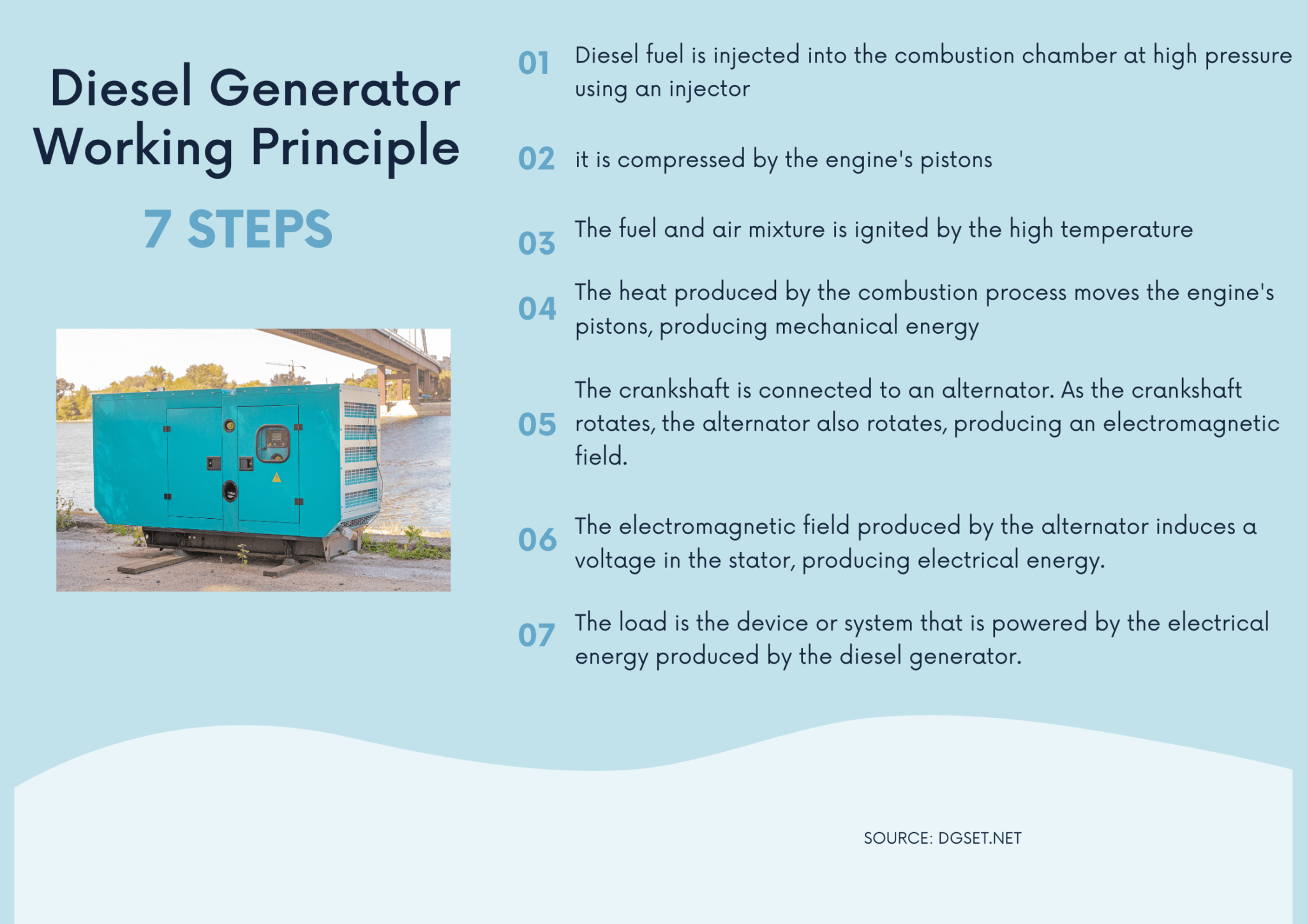 Diesel Generator Working Principle

7 STEPS

01 Diesel fuel is injected into the combustion chamber at high pressure using an injector

02 it is compressed by the engine's pistons

03 The fuel and air mixture is ignited by the high temperature

04 The heat produced by the combustion process moves the engine's pistons, producing mechanical energy

05 The crankshaft is connected to an alternator. As the crankshaft rotates, the alternator also rotates, producing an electromagnetic field.

06 The electromagnetic field produced by the alternator induces a voltage in the stator, producing electrical energy.

07 The load is the device or system that is powered by the electrical energy produced by the diesel generator.

SOURCE: DGSET.NET